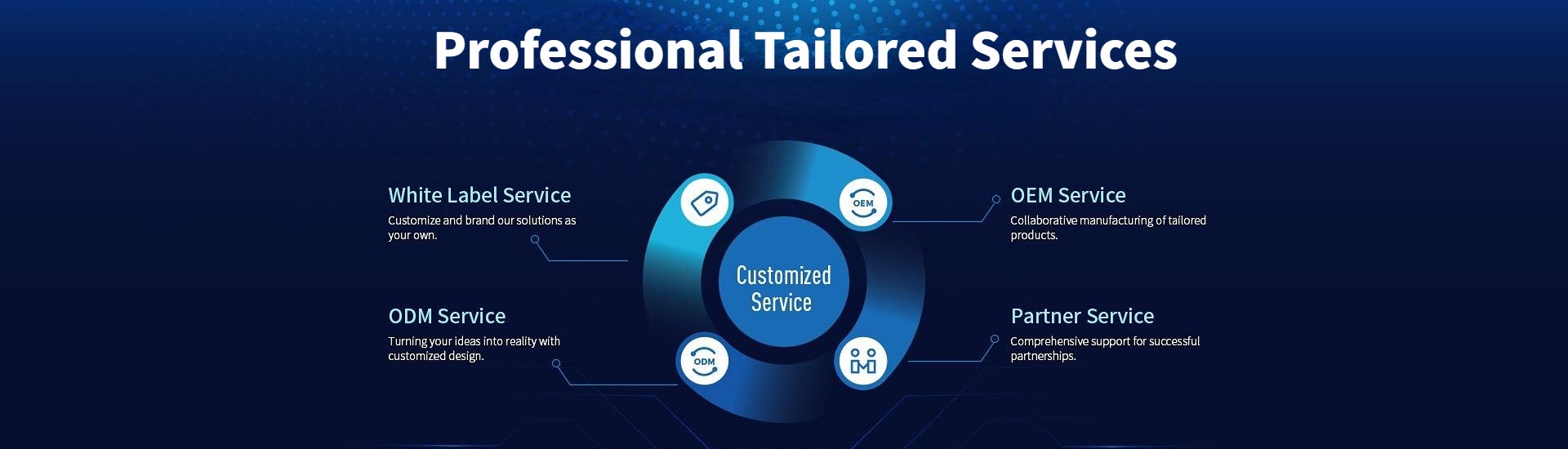 Professional Tailored Services

White Label Service
Customize and brand our solutions as your own.

ODM Service
Turning your ideas into reality with customized design.

OEM

Customized Service

ODM

OEM Service
Collaborative manufacturing of tailored products.

Partner Service
Comprehensive support for successful partnerships.